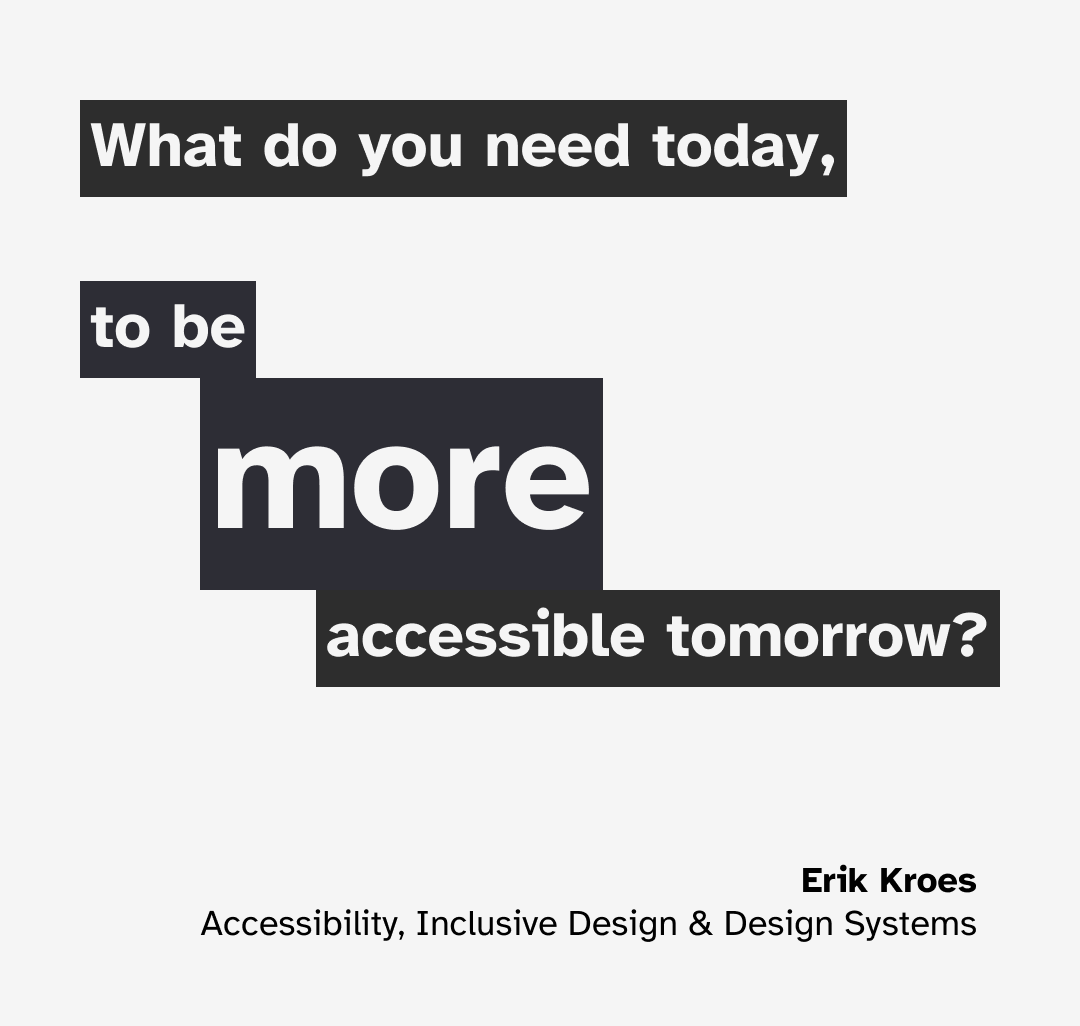 What do you need today,

to be

more

accessible tomorrow?

Erik Kroes
Accessibility, Inclusive Design & Design Systems